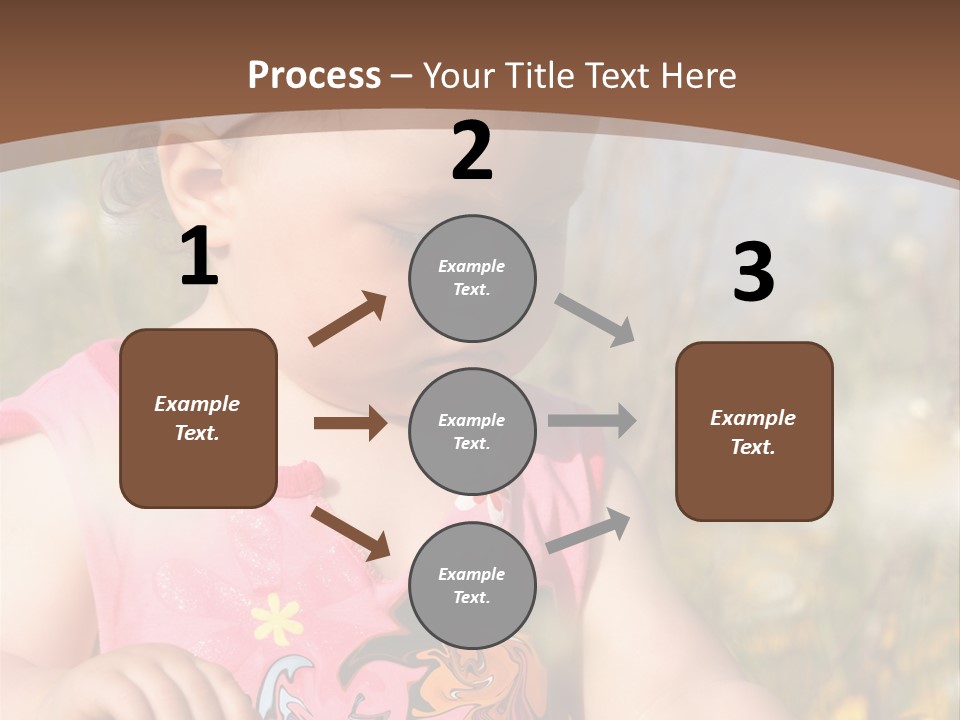 Process – Your Title Text Here

1

Example Text.

2

Example Text.

Example Text.

Example Text.

3

Example Text.